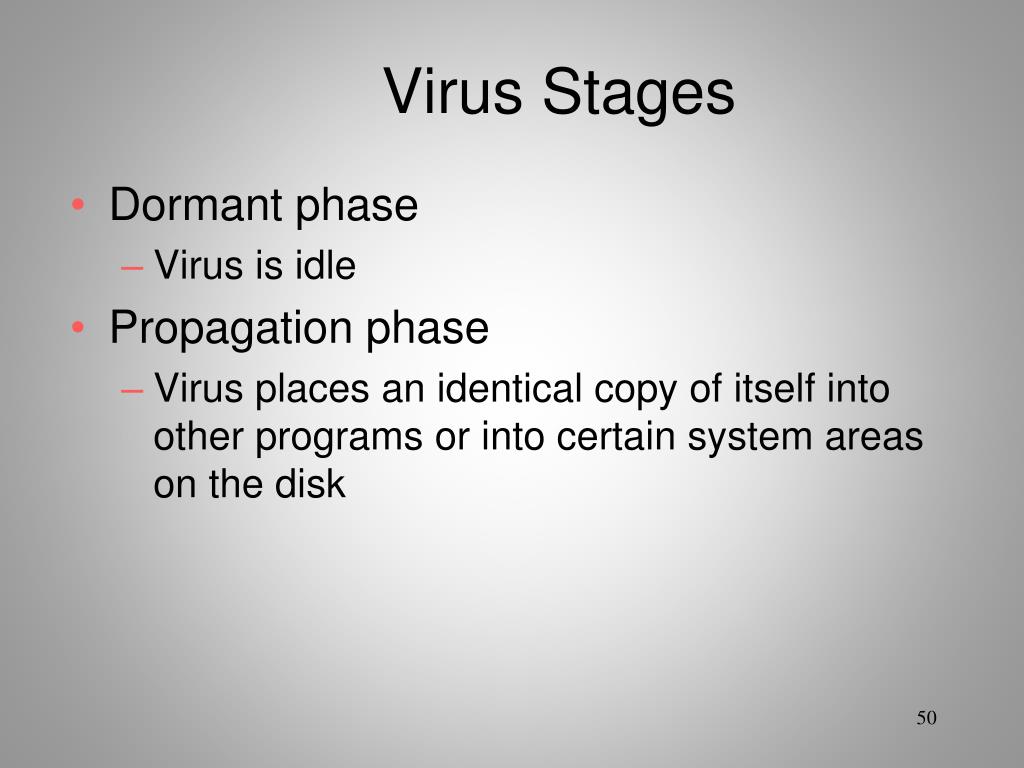 Virus Stages

• Dormant phase
– Virus is idle
• Propagation phase
– Virus places an identical copy of itself into other programs or into certain system areas on the disk

50